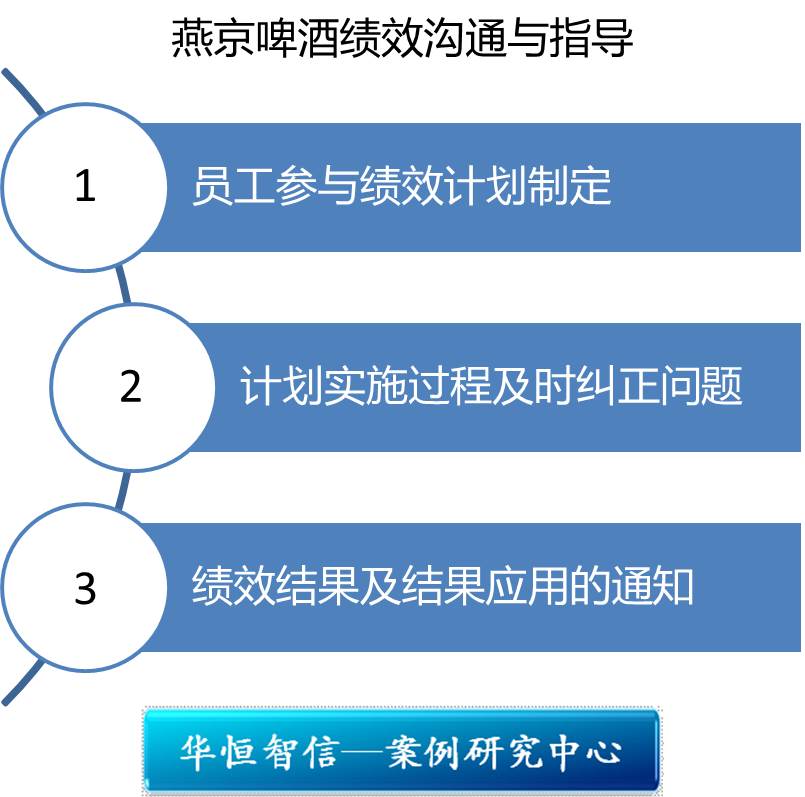 燕京啤酒绩效沟通与指导

1 员工参与绩效计划制定

2 计划实施过程及时纠正问题

3 绩效结果及结果应用的通知

华恒智信—案例研究中心